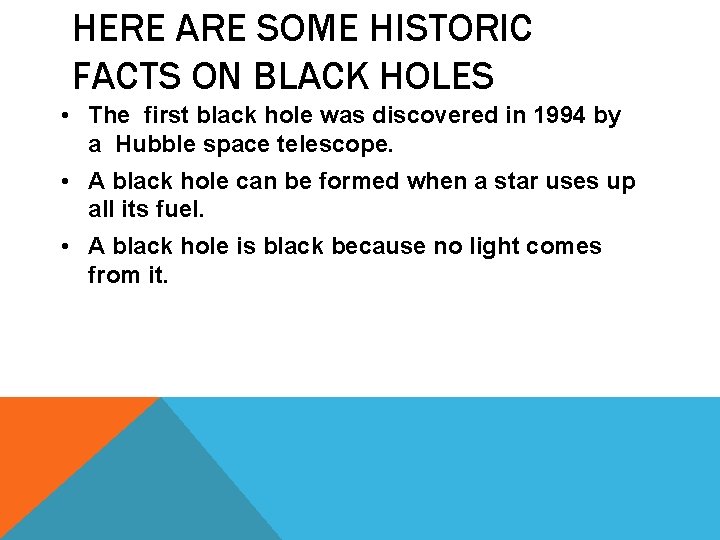 HERE ARE SOME HISTORIC FACTS ON BLACK HOLES

• The first black hole was discovered in 1994 by a Hubble space telescope.

• A black hole can be formed when a star uses up all its fuel.

• A black hole is black because no light comes from it.